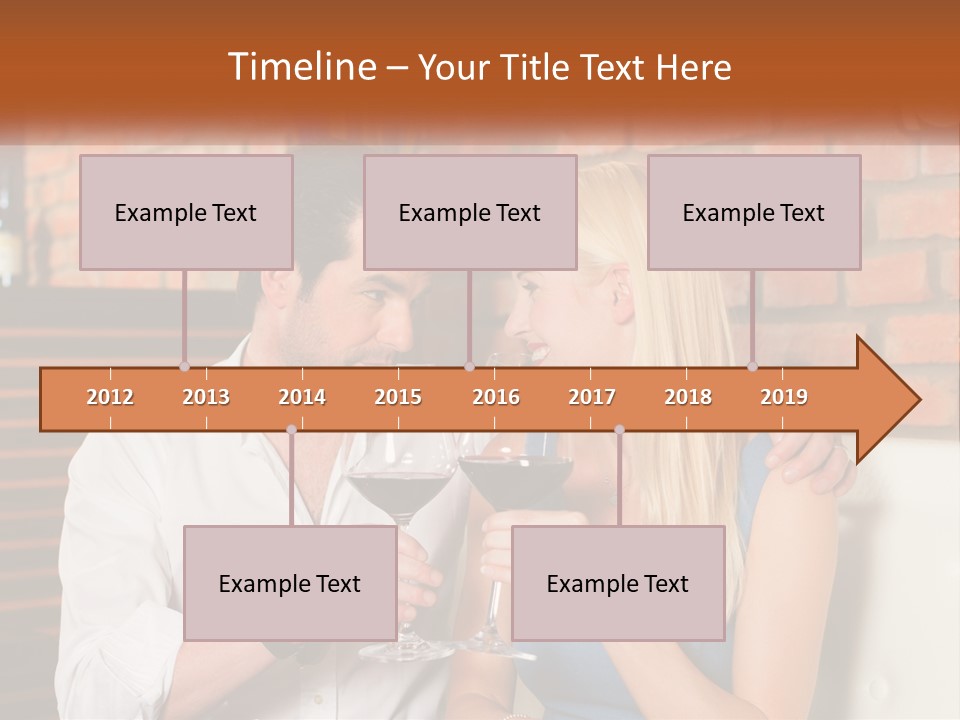 Timeline – Your Title Text Here

Example Text

Example Text

Example Text

2012 2013 2014 2015 2016 2017 2018 2019

Example Text

Example Text